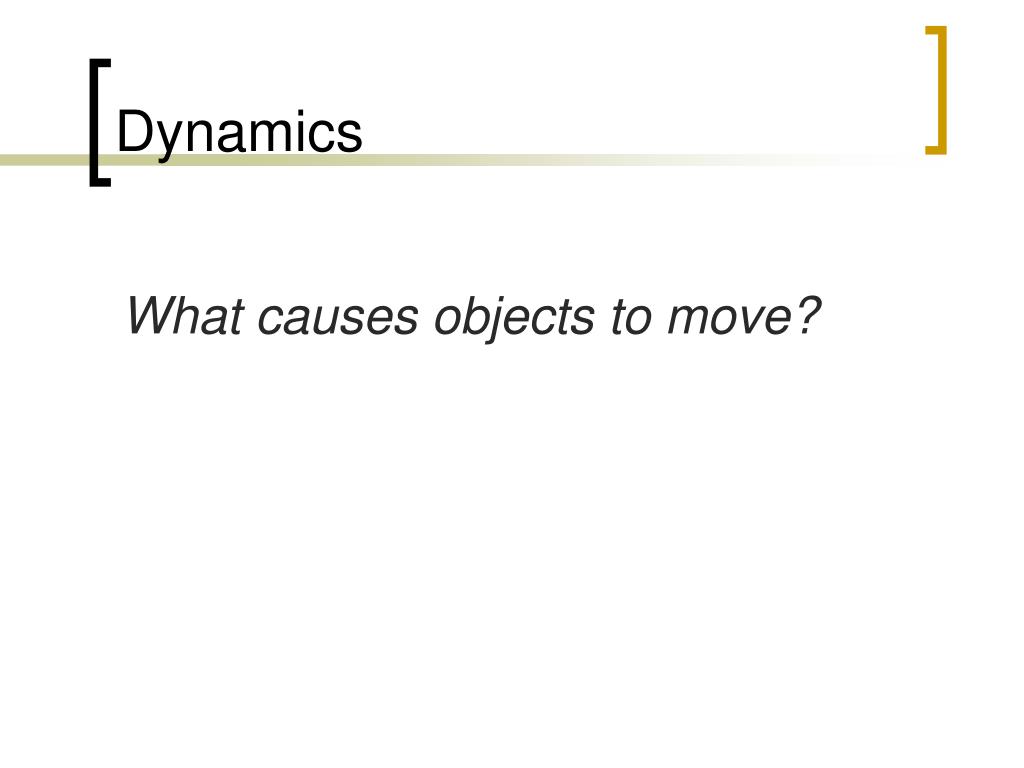 Dynamics

What causes objects to move?